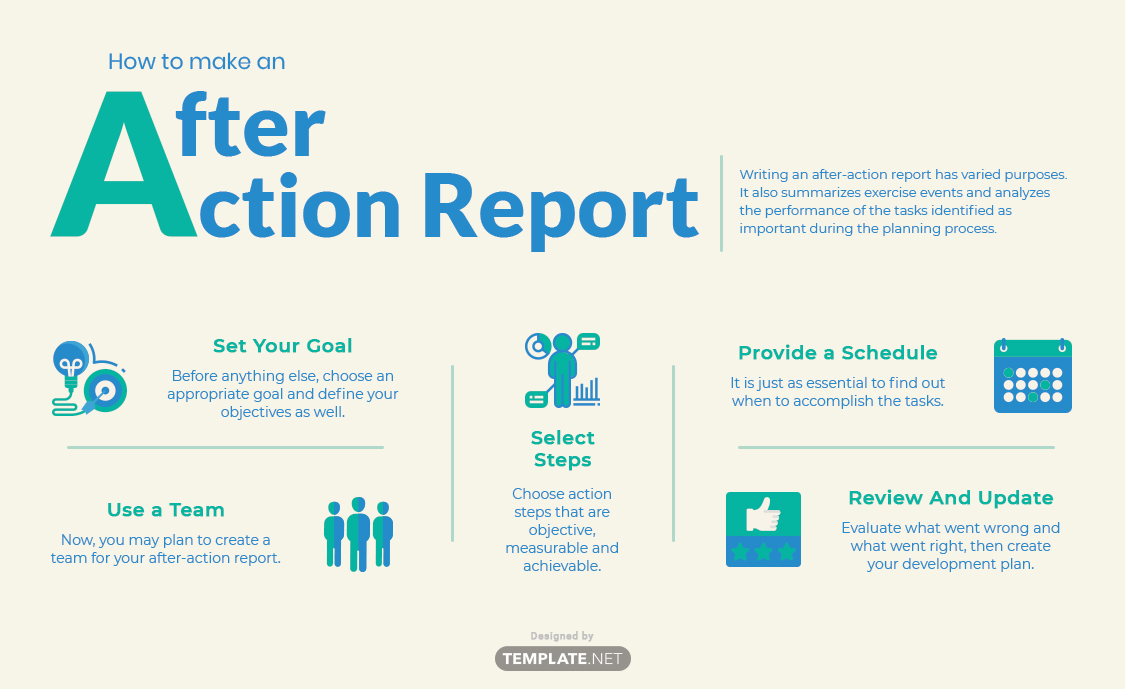 How to make an

After Action Report

Writing an after-action report has varied purposes. It also summarizes exercise events and analyzes the performance of the tasks identified as important during the planning process.

Set Your Goal

Before anything else, choose an appropriate goal and define your objectives as well.

Use a Team

Now, you may plan to create a team for your after-action report.

Select Steps

Choose action steps that are objective, measurable and achievable.

Provide a Schedule

It is just as essential to find out when to accomplish the tasks.

Review And Update

Evaluate what went wrong and what went right, then create your development plan.

Designed by

TEMPLATE.NET